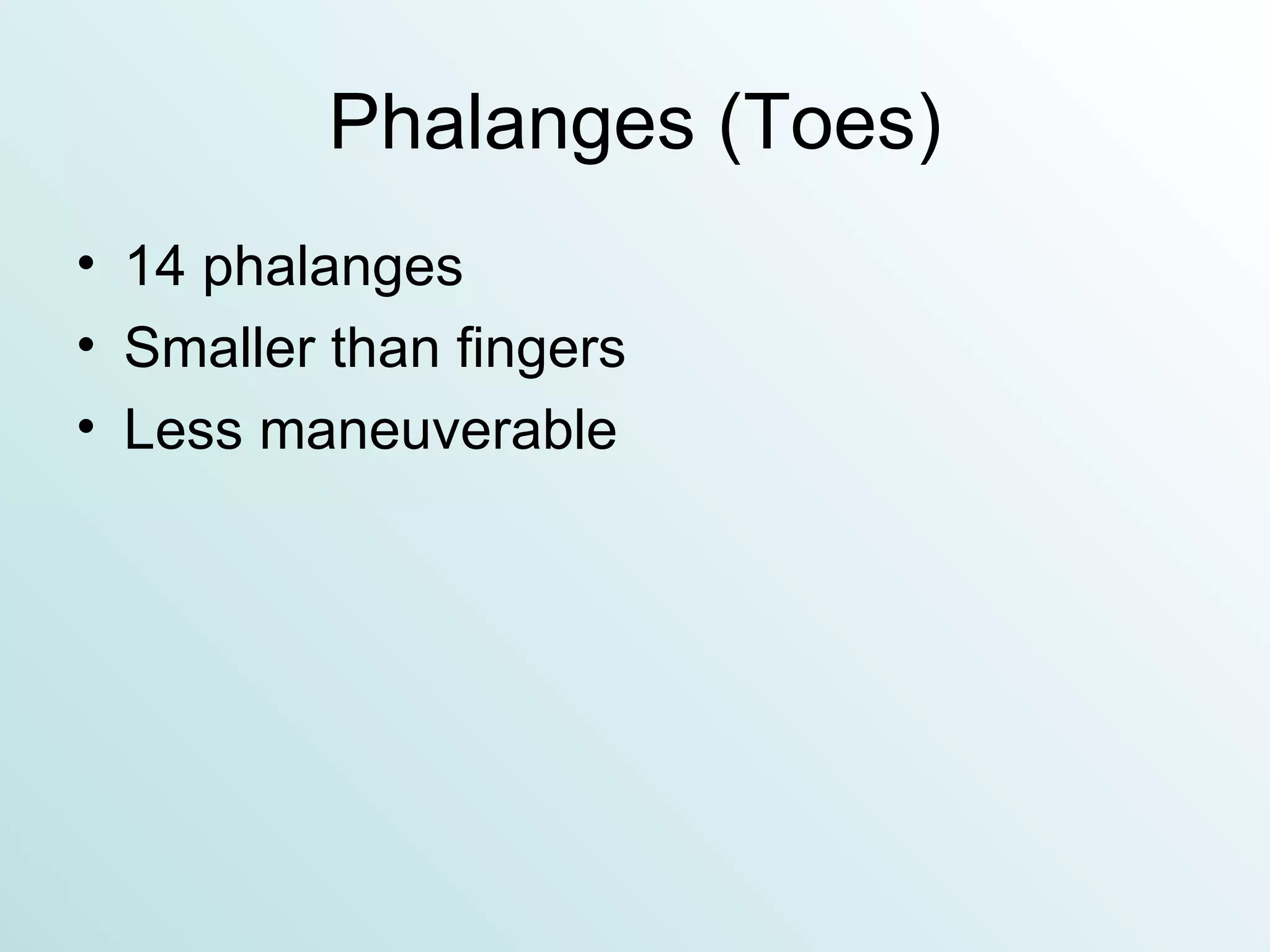 Phalanges (Toes)

• 14 phalanges
• Smaller than fingers
• Less maneuverable